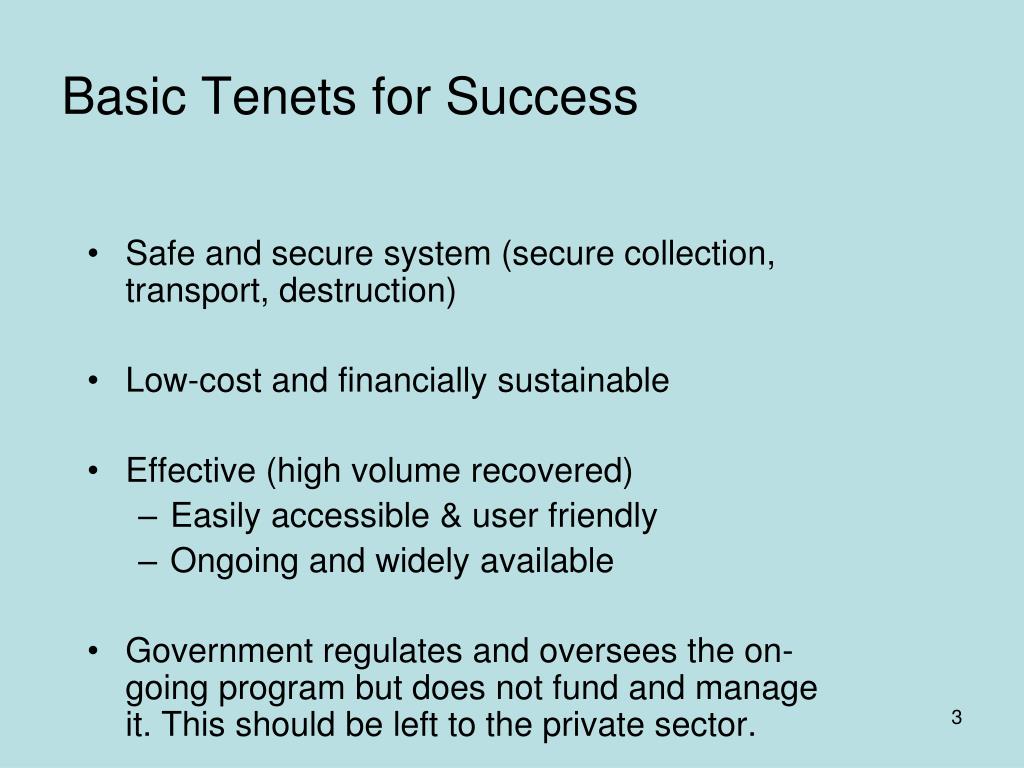 Basic Tenets for Success

• Safe and secure system (secure collection, transport, destruction)

• Low-cost and financially sustainable

• Effective (high volume recovered)
  – Easily accessible & user friendly
  – Ongoing and widely available

• Government regulates and oversees the on-going program but does not fund and manage it. This should be left to the private sector.

3